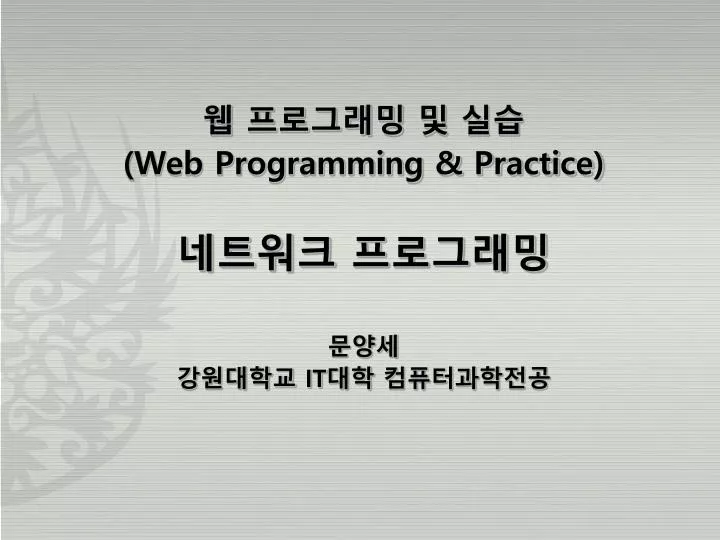 웹 프로그래밍 및 실습
(Web Programming & Practice)

네트워크 프로그래밍

문양세
강원대학교 IT대학 컴퓨터과학전공